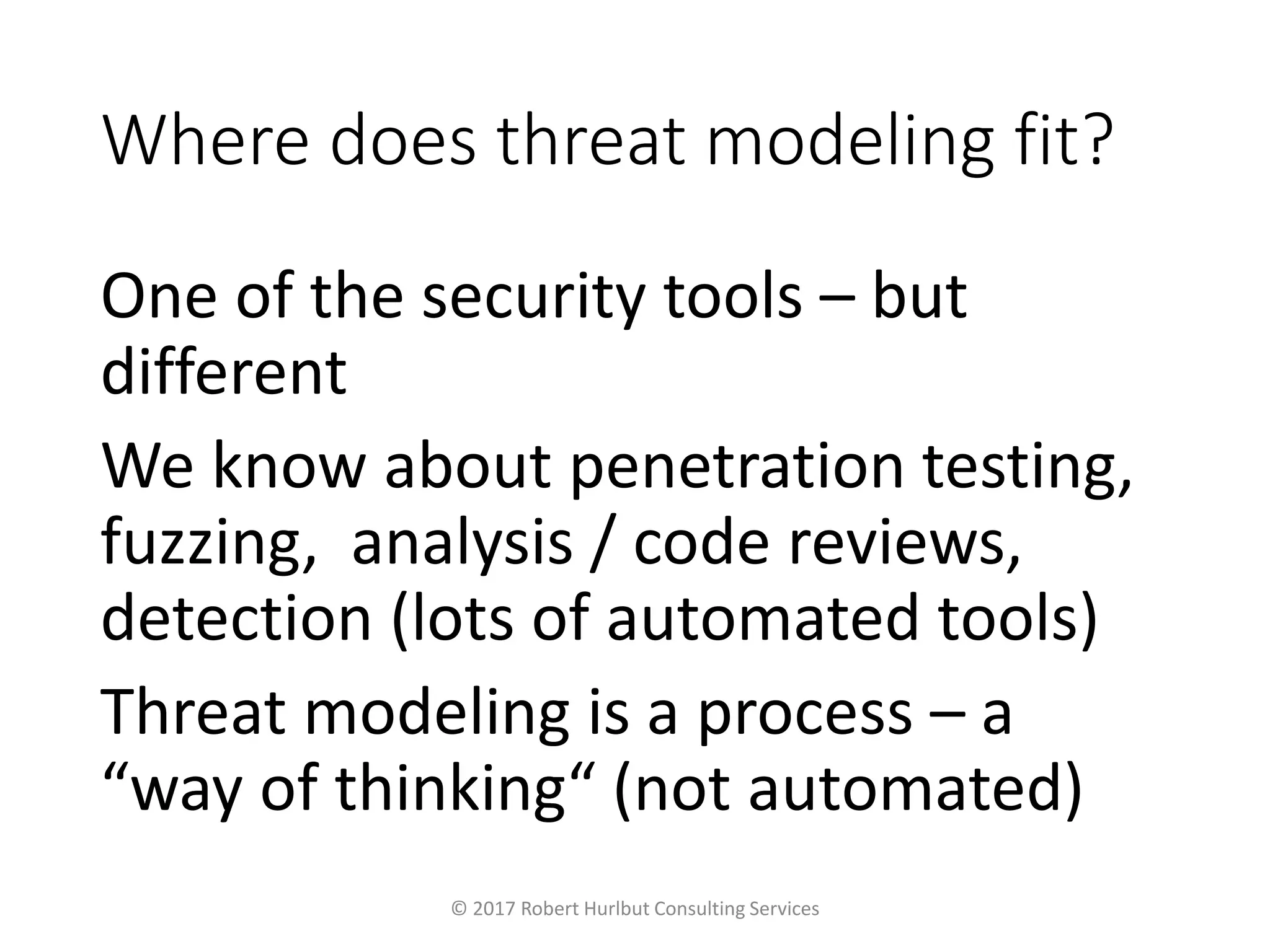 Where does threat modeling fit?

One of the security tools – but different

We know about penetration testing, fuzzing,  analysis / code reviews, detection (lots of automated tools)

Threat modeling is a process – a “way of thinking“ (not automated)

© 2017 Robert Hurlbut Consulting Services